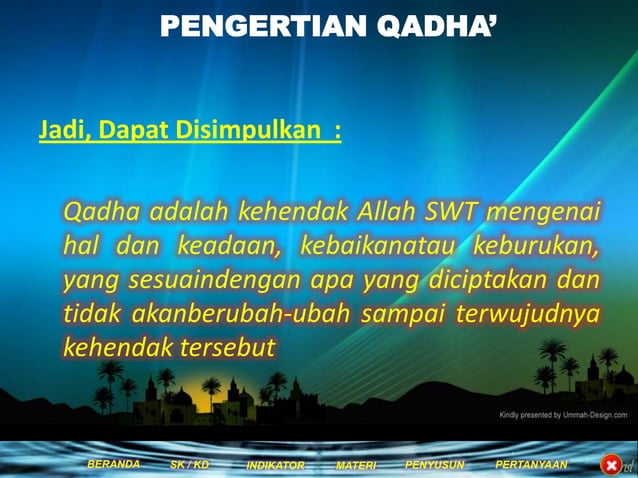 PENGERTIAN QADHA'

Jadi, Dapat Disimpulkan :

Qadha adalah kehendak Allah SWT mengenai hal dan keadaan, kebaikanatau keburukan, yang sesuaindengan apa yang diciptakan dan tidak akanberubah-ubah sampai terwujudnya kehendak tersebut

Kindly presented by Ummah-Design.com

BERANDA SK / KD INDIKATOR MATERI PENYUSUN PERTANYAAN